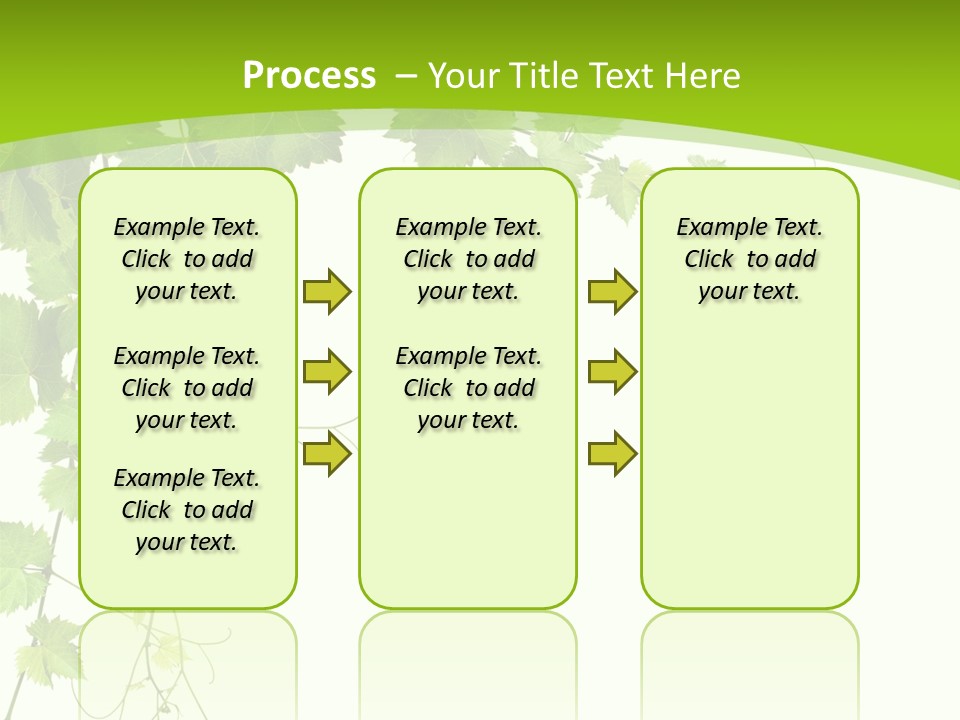 Process – Your Title Text Here

Example Text. Click to add your text.

Example Text. Click to add your text.

Example Text. Click to add your text.

Example Text. Click to add your text.

Example Text. Click to add your text.

Example Text. Click to add your text.